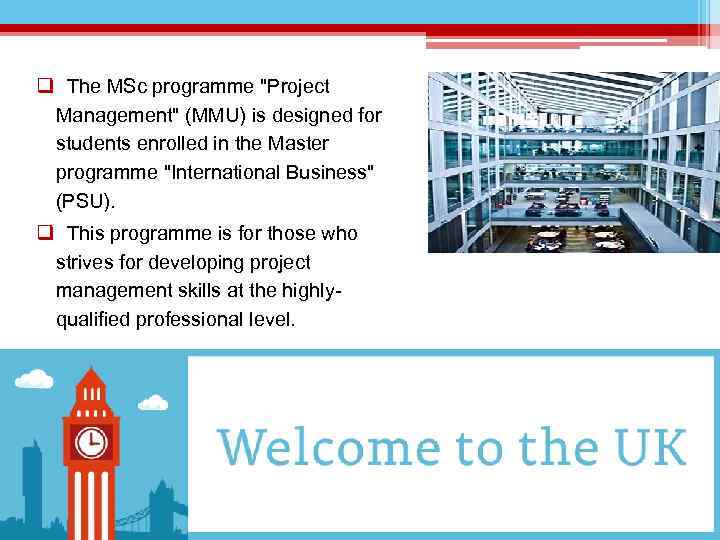 ❑ The MSc programme "Project Management" (MMU) is designed for students enrolled in the Master programme "International Business" (PSU).

❑ This programme is for those who strives for developing project management skills at the highly-qualified professional level.

Welcome to the UK